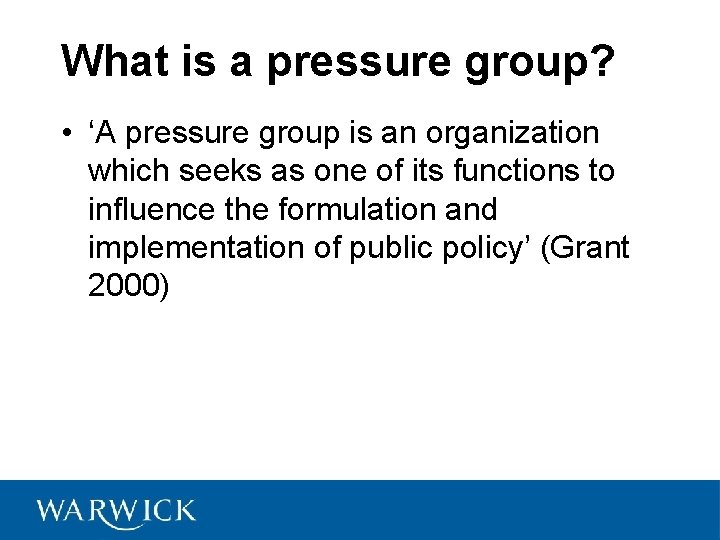 What is a pressure group?

• ‘A pressure group is an organization which seeks as one of its functions to influence the formulation and implementation of public policy’ (Grant 2000)

WARWICK